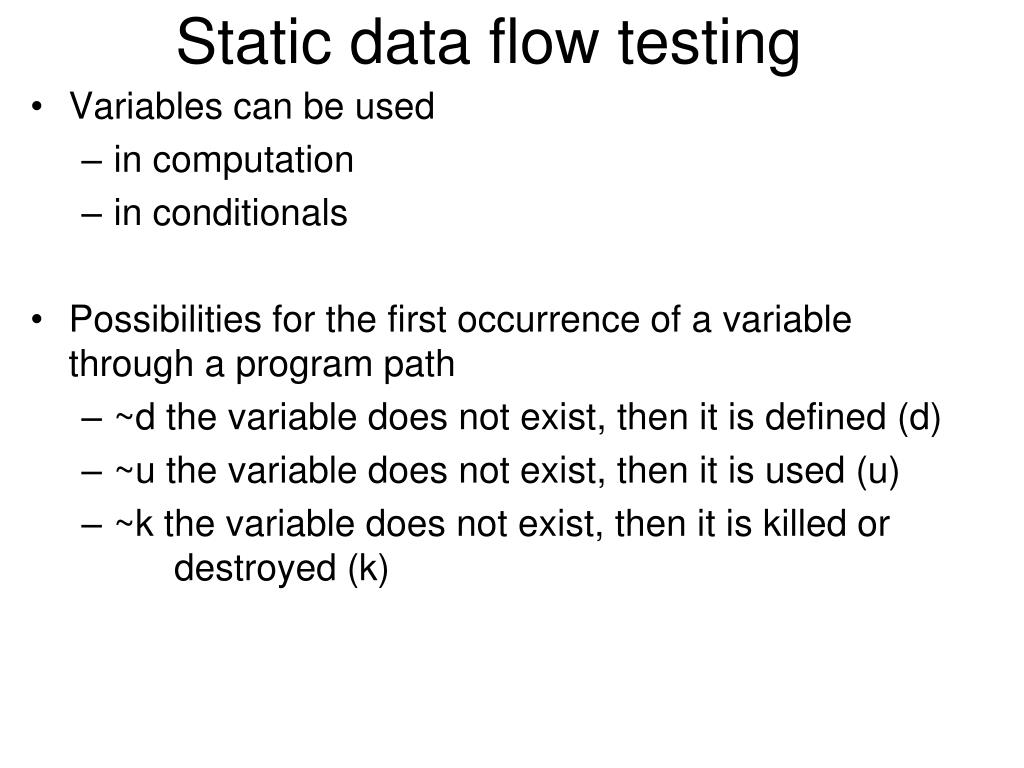 Static data flow testing

• Variables can be used
  – in computation
  – in conditionals

• Possibilities for the first occurrence of a variable through a program path
  – ~d the variable does not exist, then it is defined (d)
  – ~u the variable does not exist, then it is used (u)
  – ~k the variable does not exist, then it is killed or destroyed (k)